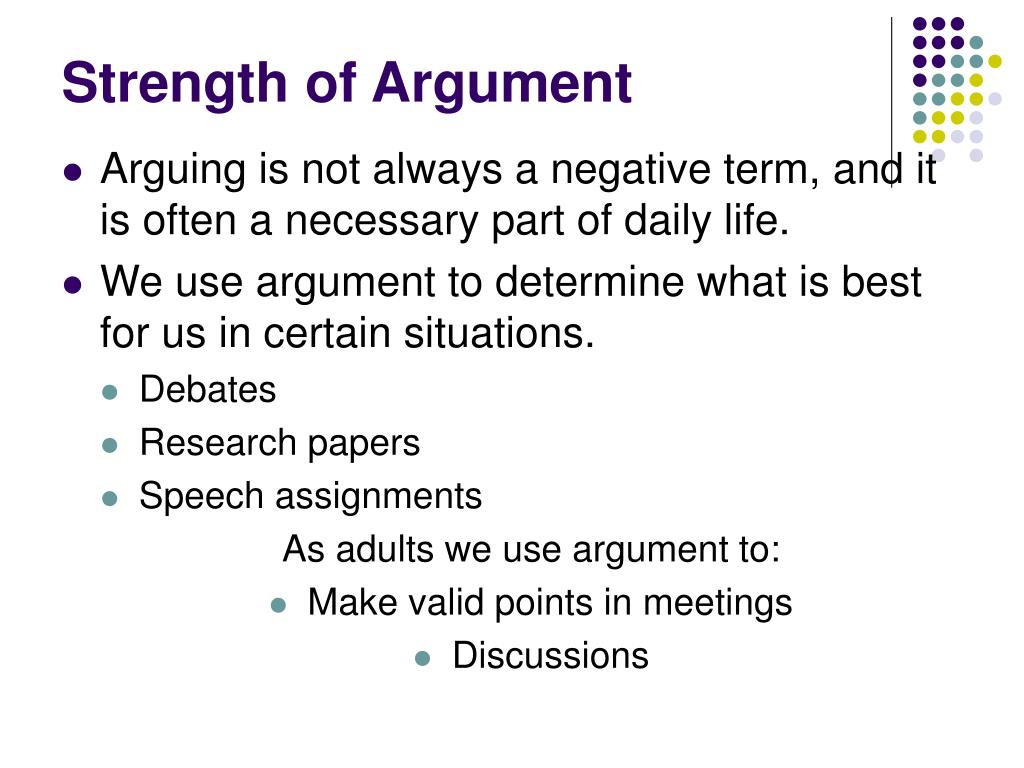 Strength of Argument

- Arguing is not always a negative term, and it is often a necessary part of daily life.
- We use argument to determine what is best for us in certain situations.
  - Debates
  - Research papers
  - Speech assignments

As adults we use argument to:

- Make valid points in meetings
- Discussions